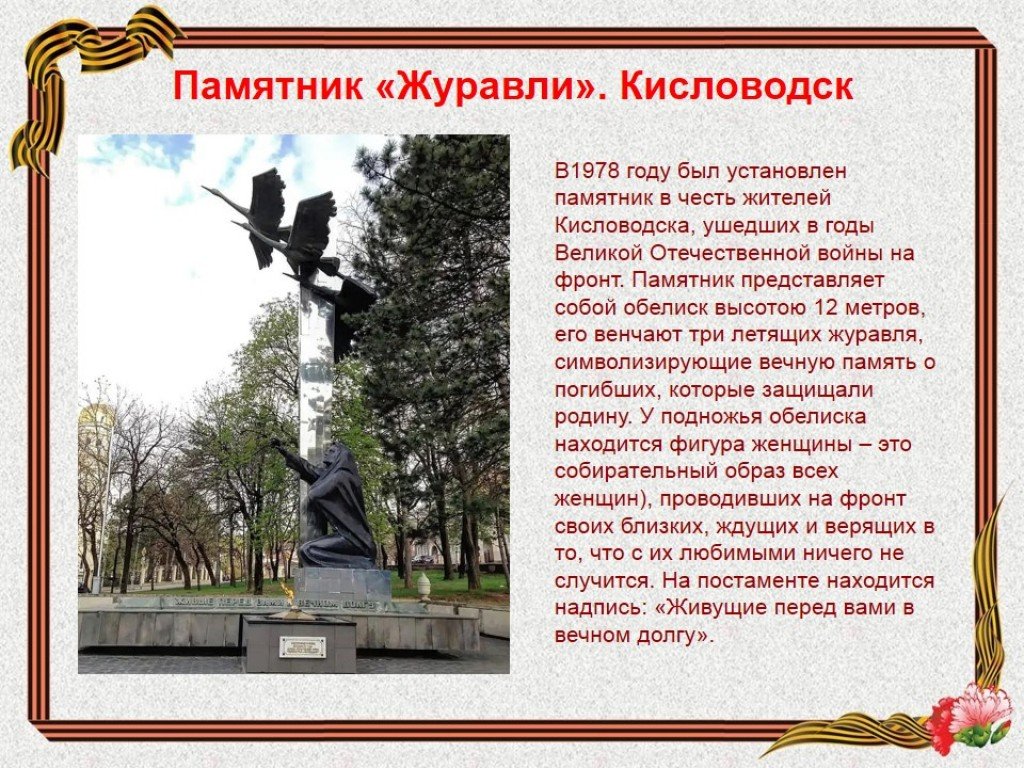 Памятник «Журавли». Кисловодск

В1978 году был установлен памятник в честь жителей Кисловодска, ушедших в годы Великой Отечественной войны на фронт. Памятник представляет собой обелиск высотою 12 метров, его венчают три летящих журавля, символизирующие вечную память о погибших, которые защищали родину. У подножья обелиска находится фигура женщины – это собирательный образ всех женщин), проводивших на фронт своих близких, ждущих и верящих в то, что с их любимыми ничего не случится. На постаменте находится надпись: «Живущие перед вами в вечном долгу».

ЖИВЫЕ ПЕРЕД ВАМИ В ВЕЧНОМ ДОЛГУ